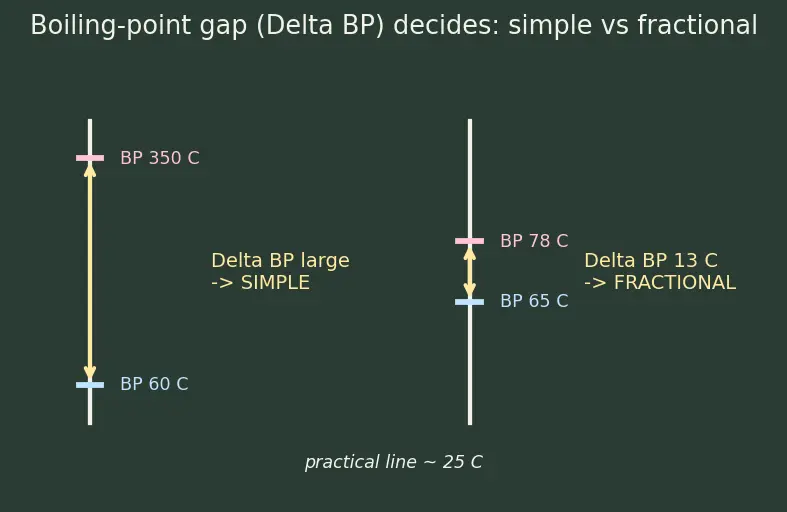 Boiling-point gap (Delta BP) decides: simple vs fractional

BP 350 C

Delta BP large
-> SIMPLE

BP 60 C

BP 78 C

Delta BP 13 C
-> FRACTIONAL

BP 65 C

practical line ~ 25 C